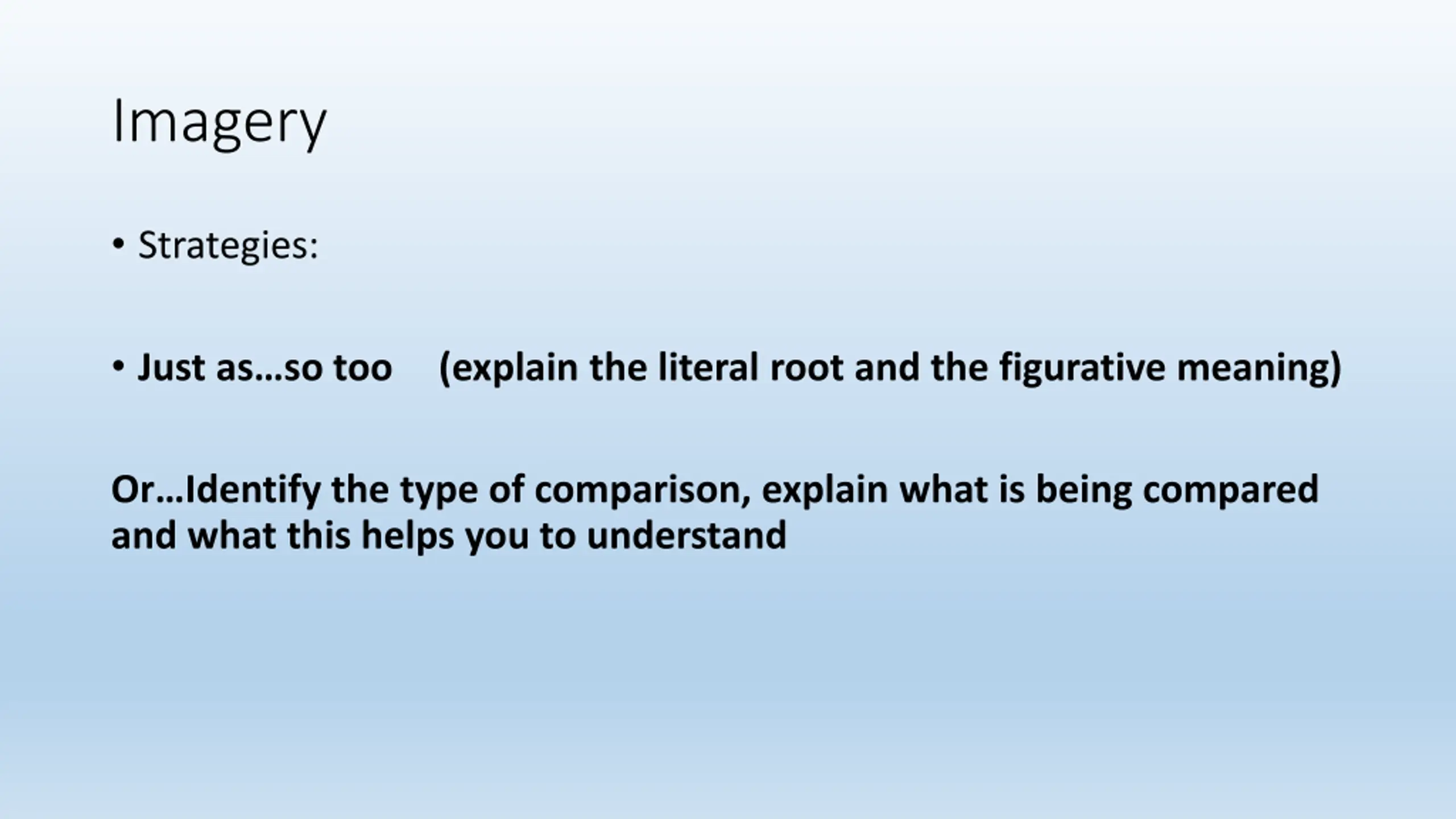 Imagery

• Strategies:

• Just as…so too    (explain the literal root and the figurative meaning)

Or…Identify the type of comparison, explain what is being compared and what this helps you to understand